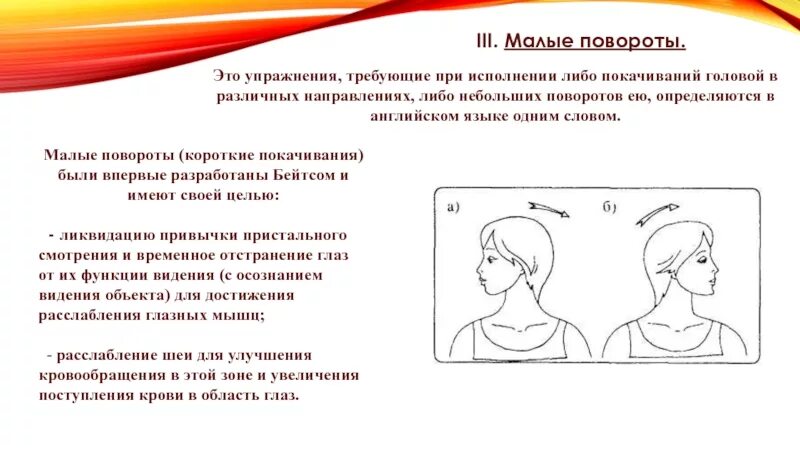 III. Малые повороты.

Это упражнения, требующие при исполнении либо покачиваний головой в различных направлениях, либо небольших поворотов ею, определяются в английском языке одним словом.

Малые повороты (короткие покачивания) были впервые разработаны Бейтсом и имеют своей целью:

- ликвидацию привычки пристального смотрения и временное отстранение глаз от их функции видения (с осознанием видения объекта) для достижения расслабления глазных мышц;

- расслабление шеи для улучшения кровообращения в этой зоне и увеличения поступления крови в область глаз.

а)

б)